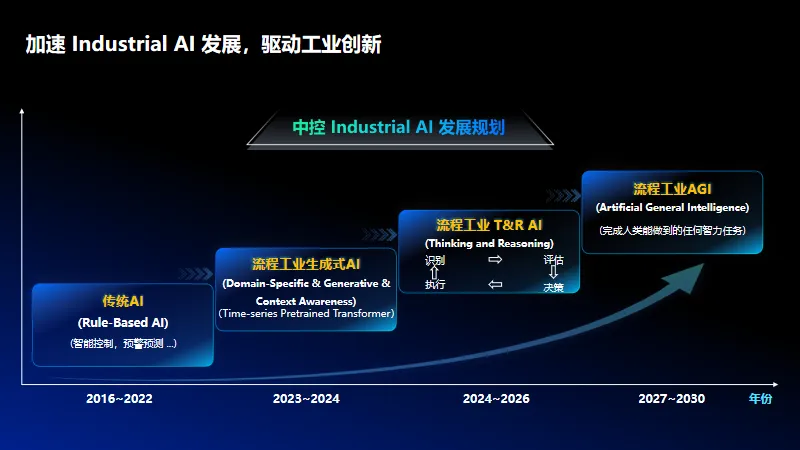 加速 Industrial AI 发展，驱动工业创新

中控 Industrial AI 发展规划

传统AI
(Rule-Based AI)
(智能控制，预警预测 ...)

流程工业生成式AI
(Domain-Specific & Generative & Context Awareness)
(Time-series Pretrained Transformer)

流程工业 T&R AI
(Thinking and Reasoning)
识别 ⇨ 评估
⇧ ⇩
执行 ⇦ 决策

流程工业AGI
(Artificial General Intelligence)
(完成人类能做到的任何智力任务)

2016~2022
2023~2024
2024~2026
2027~2030
年份